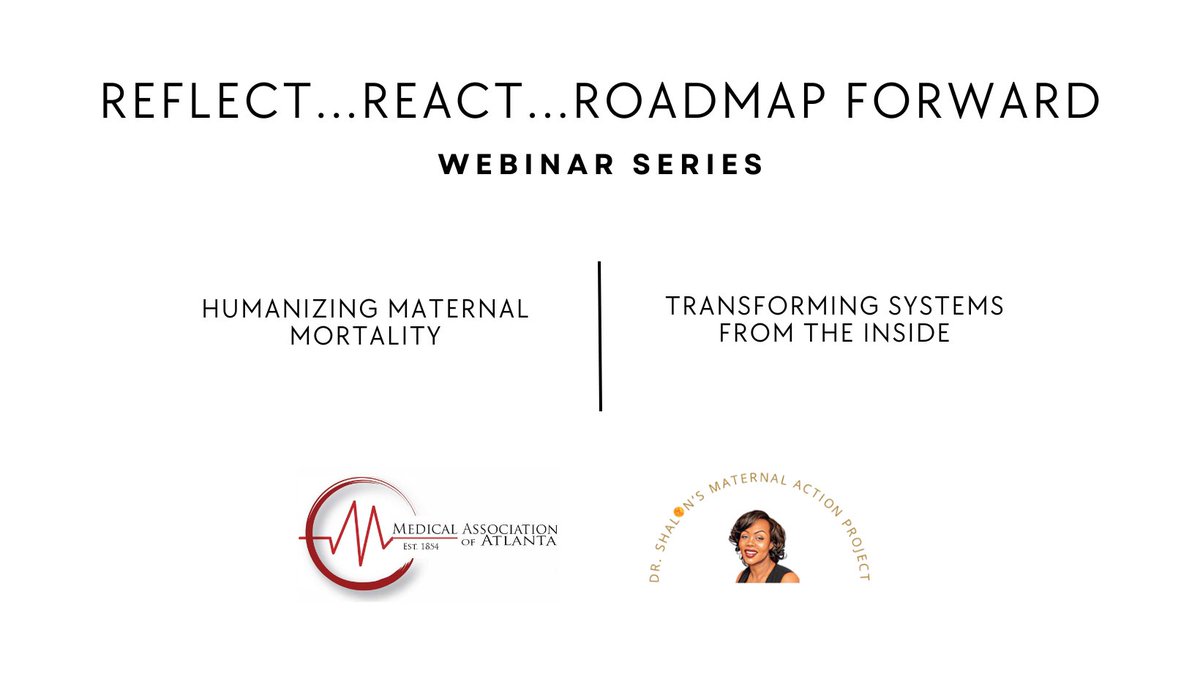 REFLECT...REACT...ROADMAP FORWARD
WEBINAR SERIES

HUMANIZING MATERNAL MORTALITY

TRANSFORMING SYSTEMS FROM THE INSIDE

MEDICAL ASSOCIATION OF ATLANTA
EST. 1854

DR. SHALON'S MATERNAL ACTION PROJECT